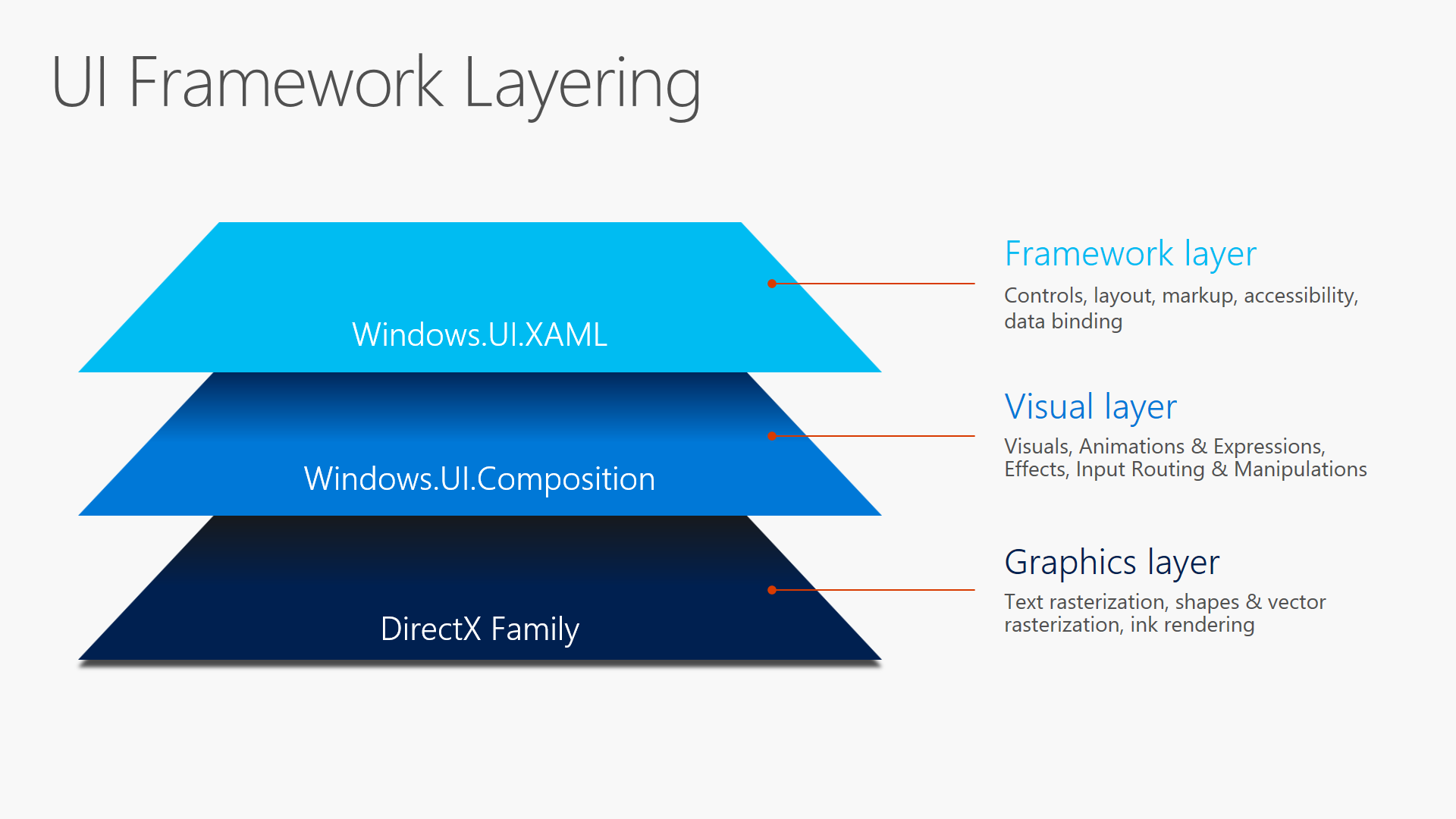 UI Framework Layering

Windows.UI.XAML

Windows.UI.Composition

DirectX Family

Framework layer

Controls, layout, markup, accessibility, data binding

Visual layer

Visuals, Animations & Expressions, Effects, Input Routing & Manipulations

Graphics layer

Text rasterization, shapes & vector rasterization, ink rendering